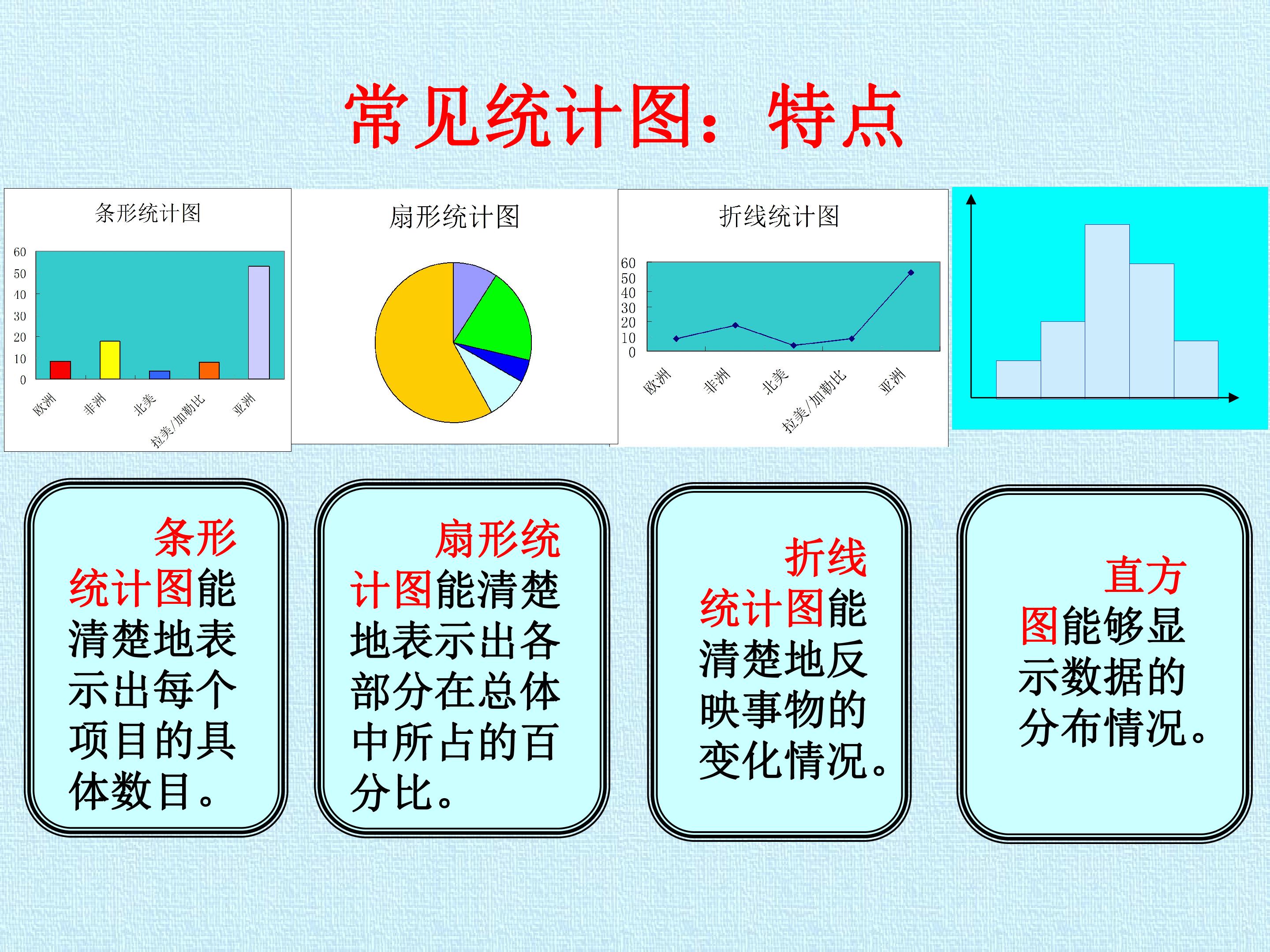 常见统计图：特点

条形统计图

60
50
40
30
20
10
0

欧洲
非洲
北美
拉美/加勒比
亚洲

扇形统计图

折线统计图

60
50
40
30
20
10
0

欧洲
非洲
北美
拉美/加勒比
亚洲

条形统计图能清楚地表示出每个项目的具体数目。

扇形统计图能清楚地表示出各部分在总体中所占的百分比。

折线统计图能清楚地反映事物的变化情况。

直方图能够显示数据的分布情况。